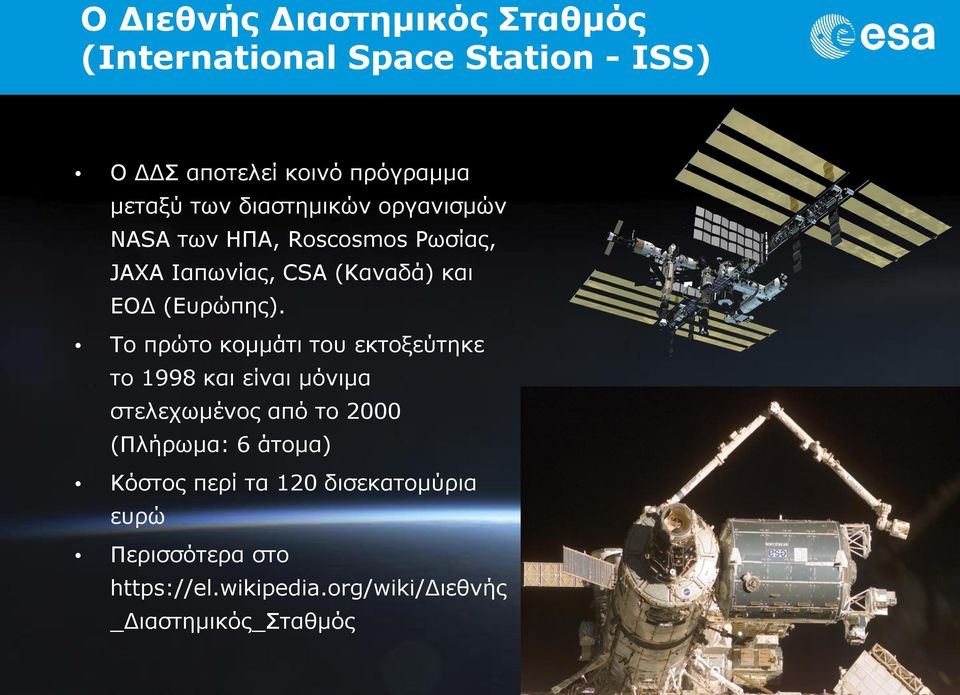 Ο Διεθνής Διαστημικός Σταθμός (International Space Station - ISS)

esa

• Ο ΔΔΣ αποτελεί κοινό πρόγραμμα μεταξύ των διαστημικών οργανισμών NASA των ΗΠΑ, Roscosmos Ρωσίας, JAXA Ιαπωνίας, CSA (Καναδά) και ΕΟΔ (Ευρώπης).

• Το πρώτο κομμάτι του εκτοξεύτηκε το 1998 και είναι μόνιμα στελεχωμένος από το 2000 (Πλήρωμα: 6 άτομα)

• Κόστος περί τα 120 δισεκατομύρια ευρώ

• Περισσότερα στο https://el.wikipedia.org/wiki/Διεθνής_Διαστημικός_Σταθμός

esa